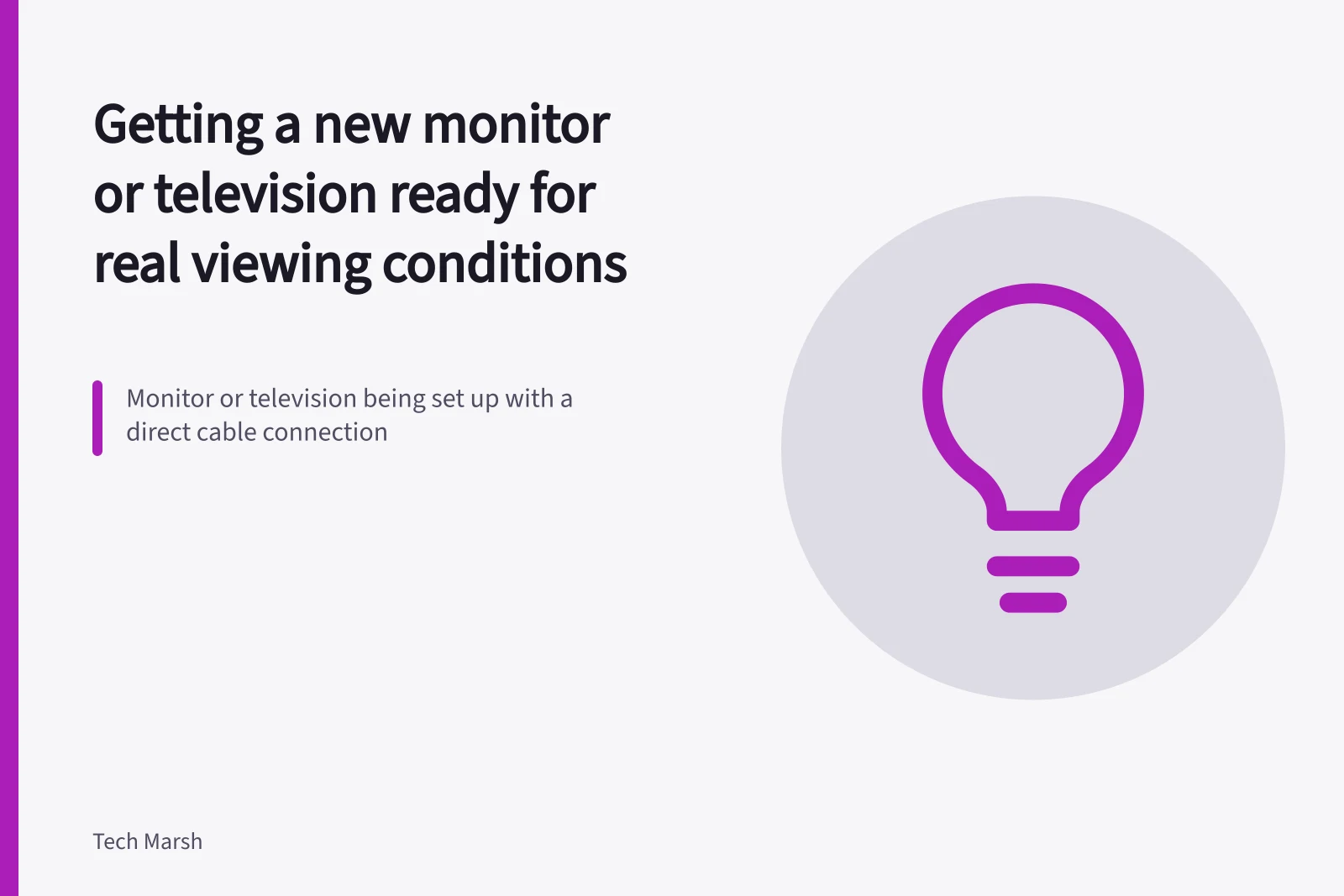 Getting a new monitor or television ready for real viewing conditions

Monitor or television being set up with a direct cable connection

Tech Marsh